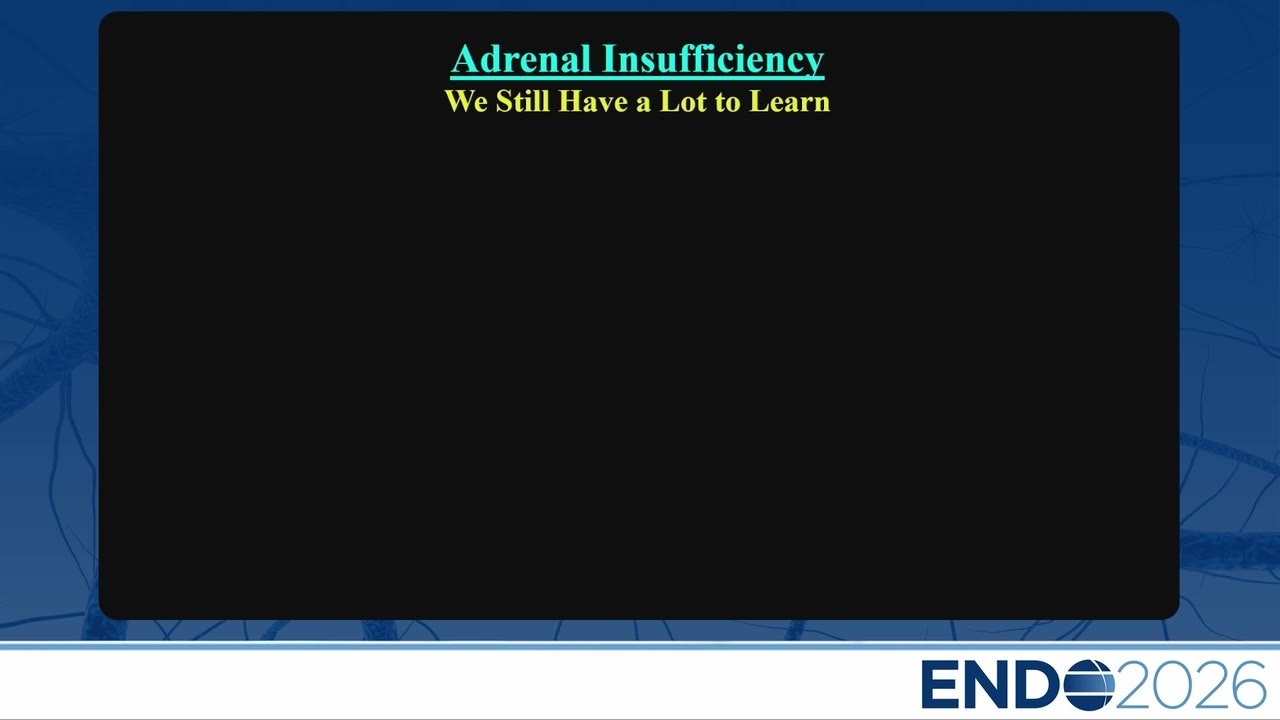 Adrenal Insufficiency

We Still Have a Lot to Learn

ENDO2026